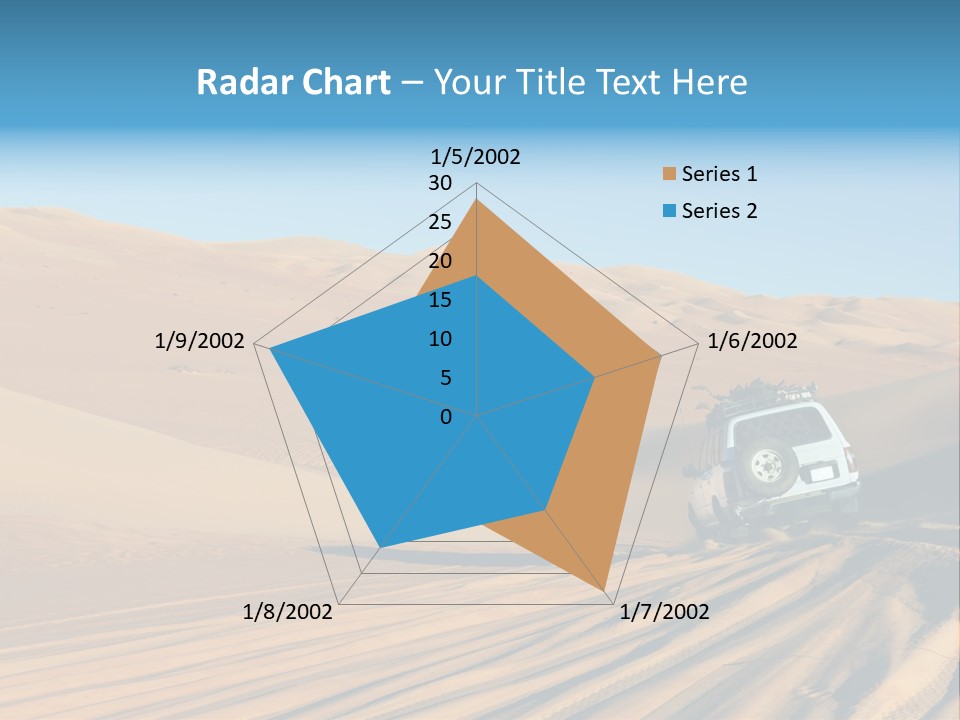 Radar Chart – Your Title Text Here

1/5/2002

30
25
20
15
10
5
0

1/6/2002

1/7/2002

1/8/2002

1/9/2002

Series 1
Series 2